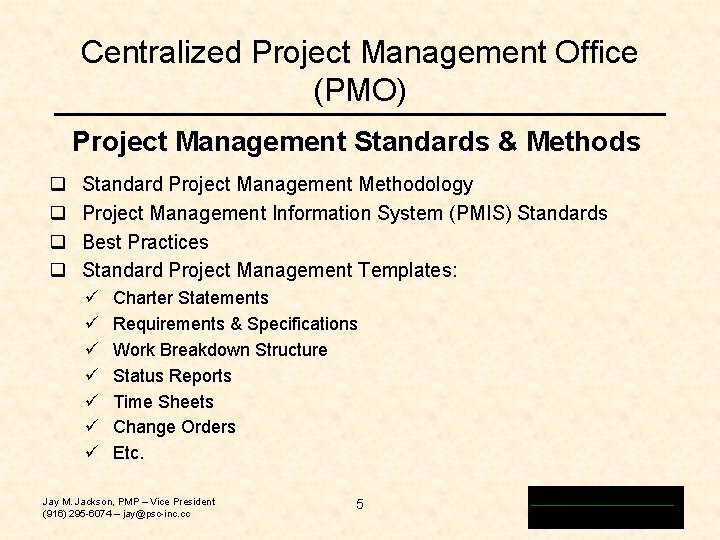 Centralized Project Management Office (PMO)

Project Management Standards & Methods

❑ Standard Project Management Methodology
❑ Project Management Information System (PMIS) Standards
❑ Best Practices
❑ Standard Project Management Templates:
✓ Charter Statements
✓ Requirements & Specifications
✓ Work Breakdown Structure
✓ Status Reports
✓ Time Sheets
✓ Change Orders
✓ Etc.

Jay M. Jackson, PMP – Vice President
(916) 295-6074 – jay@psc-inc.cc

5